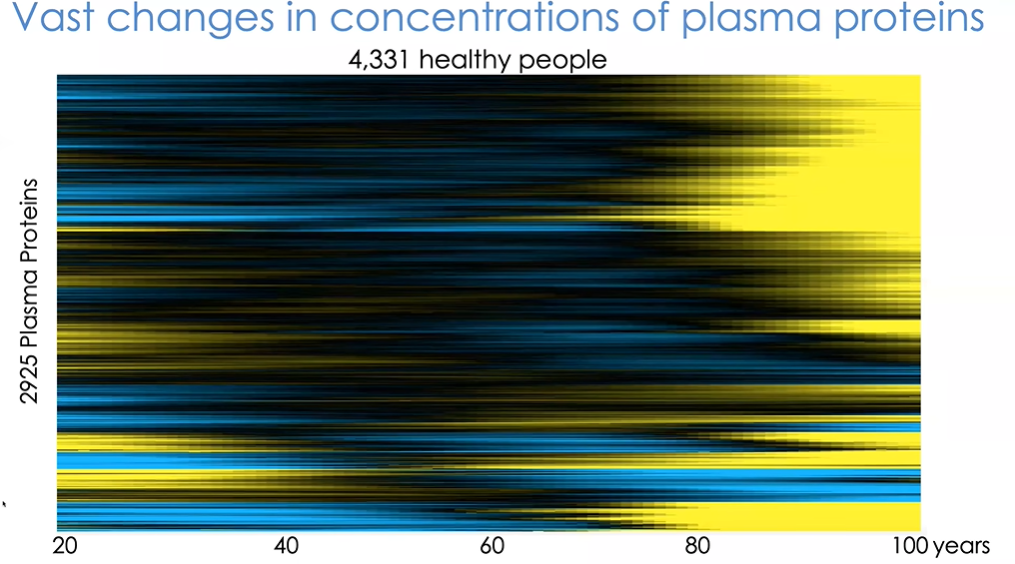 Vast changes in concentrations of plasma proteins

4,331 healthy people

2925 Plasma Proteins

20

40

60

80

100 years